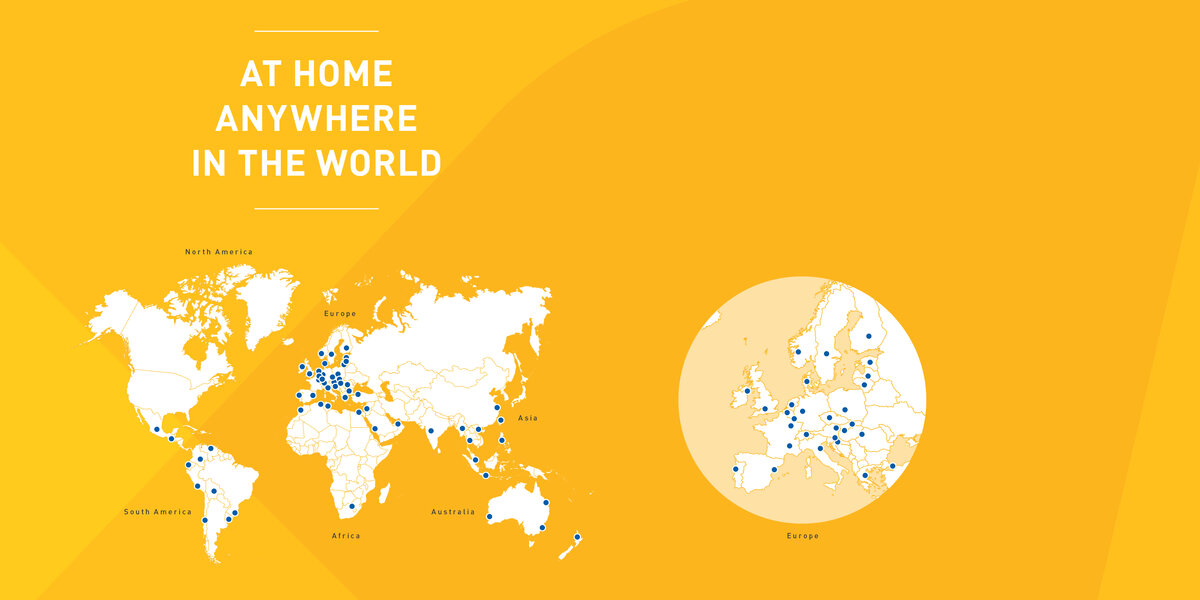 AT HOME
ANYWHERE
IN THE WORLD

North America

Europe

Asia

South America

Africa

Australia

Europe